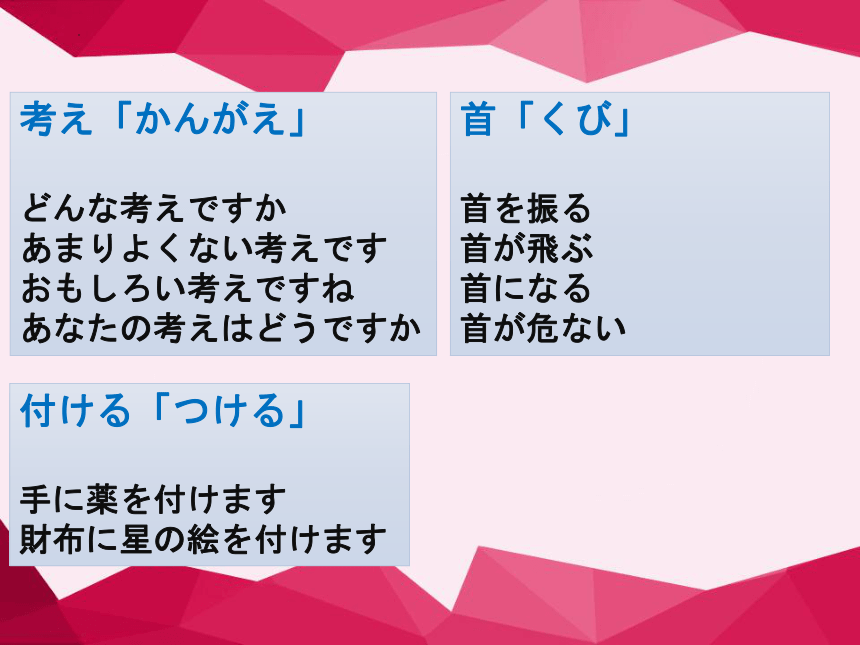 考え「かんがえ」

どんな考えですか
あまりよくない考えです
おもしろい考えですね
あなたの考えはどうですか

首「くび」

首を振る
首が飛ぶ
首になる
首が危ない

付ける「つける」

手に薬を付けます
財布に星の絵を付けます